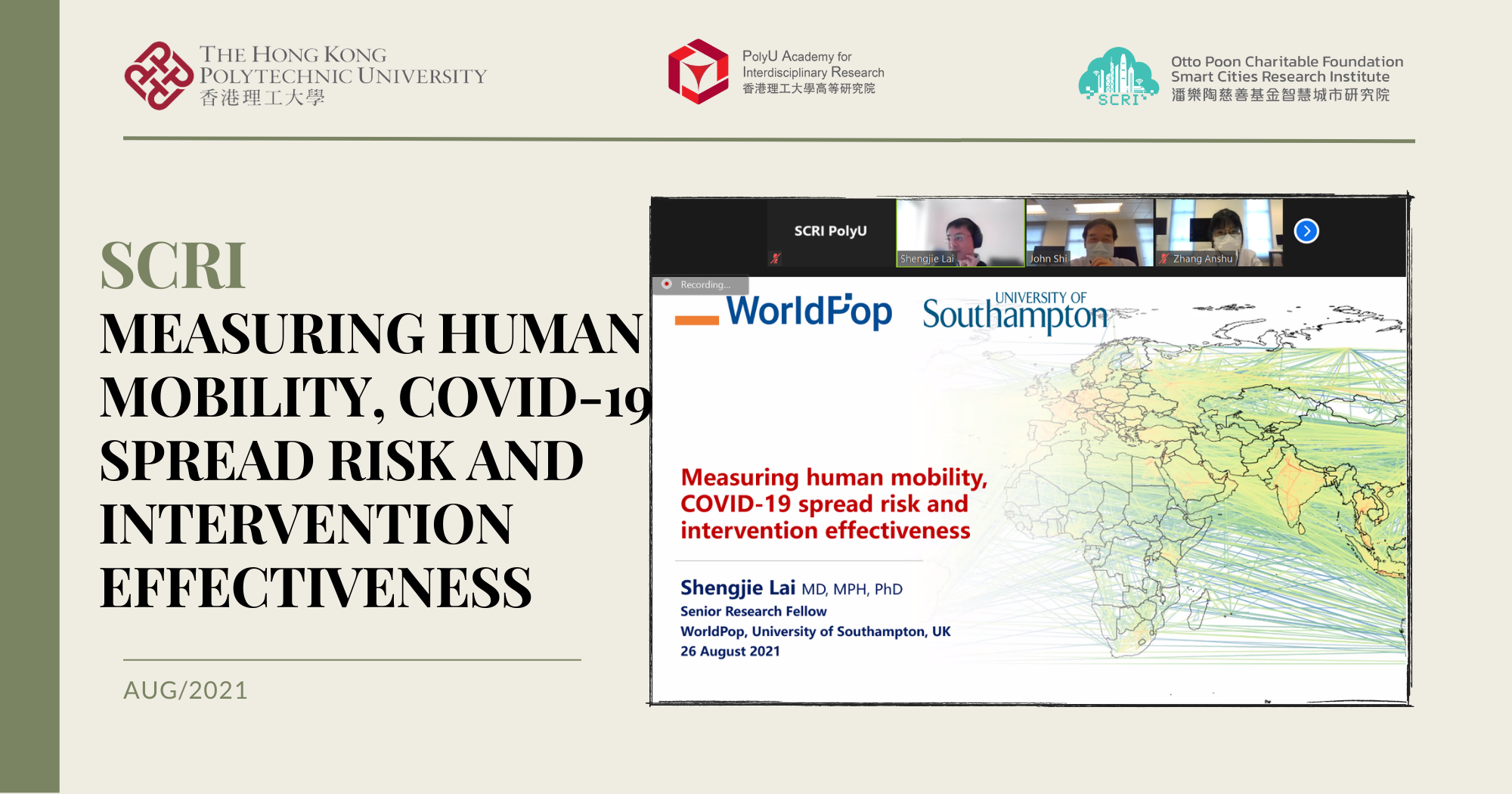 THE HONG KONG POLYTECHNIC UNIVERSITY
香港理工大學

PolyU Academy for Interdisciplinary Research
香港理工大學高等研究院

SCRI
Otto Poon Charitable Foundation Smart Cities Research Institute
潘樂陶慈善基金智慧城市研究院

SCRI
MEASURING HUMAN MOBILITY, COVID-19 SPREAD RISK AND INTERVENTION EFFECTIVENESS

AUG/2021

SCRI PolyU
Shengjie Lai
John Shi
Zhang Anshu
Recording...

WorldPop
UNIVERSITY OF Southampton

Measuring human mobility, COVID-19 spread risk and intervention effectiveness

Shengjie Lai MD, MPH, PhD
Senior Research Fellow
WorldPop, University of Southampton, UK
26 August 2021